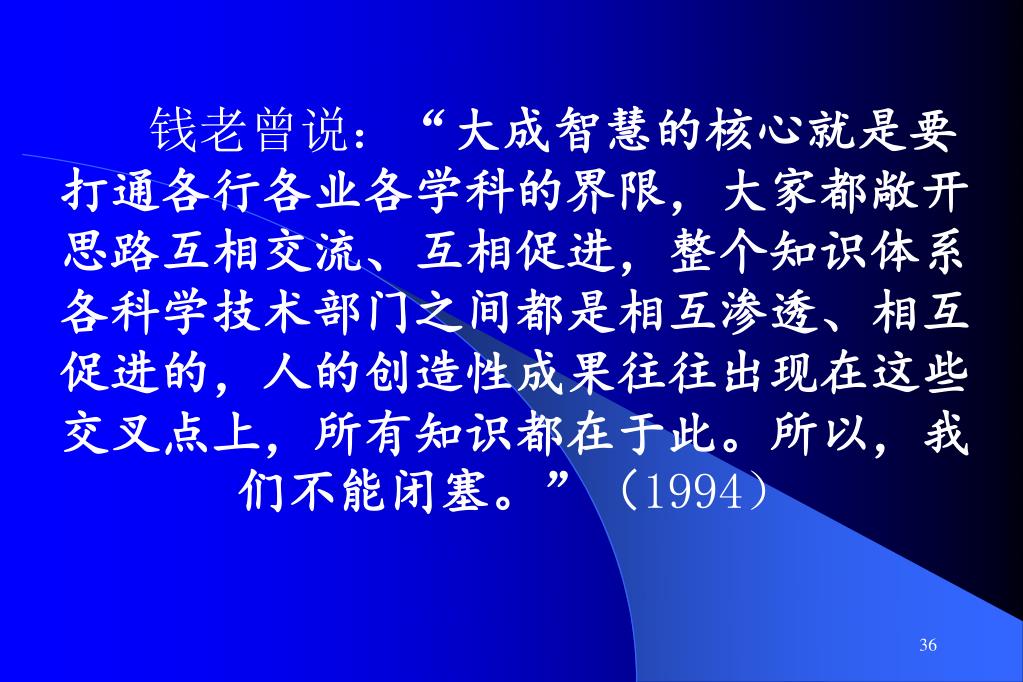 钱老曾说：“大成智慧的核心就是要打通各行各业各学科的界限，大家都敞开思路互相交流、互相促进，整个知识体系各科学技术部门之间都是相互渗透、相互促进的，人的创造性成果往往出现在这些交叉点上，所有知识都在于此。所以，我们不能闭塞。”（1994）

36